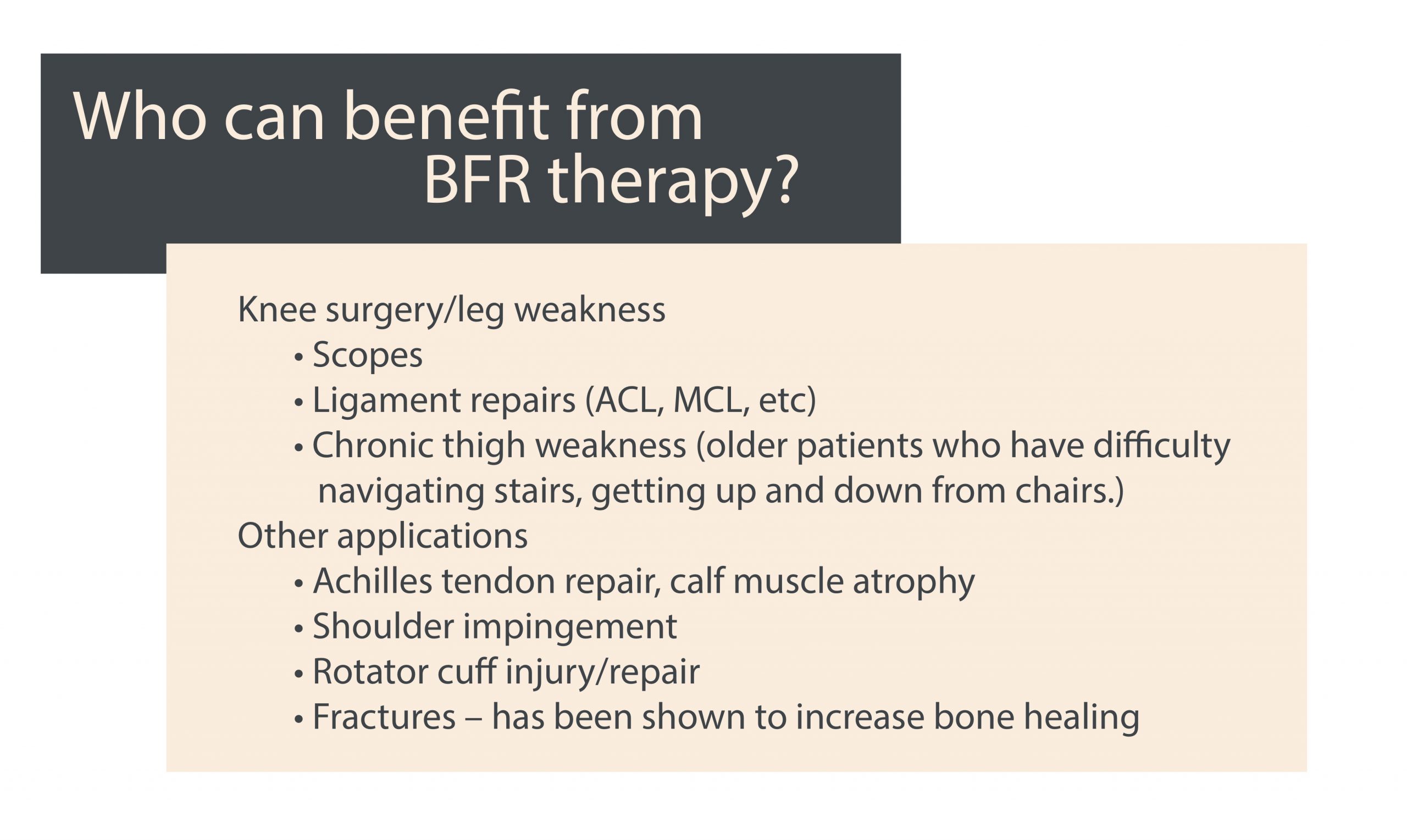 Who can benefit from BFR therapy?

Knee surgery/leg weakness
• Scopes
• Ligament repairs (ACL, MCL, etc)
• Chronic thigh weakness (older patients who have difficulty navigating stairs, getting up and down from chairs.)
Other applications
• Achilles tendon repair, calf muscle atrophy
• Shoulder impingement
• Rotator cuff injury/repair
• Fractures – has been shown to increase bone healing